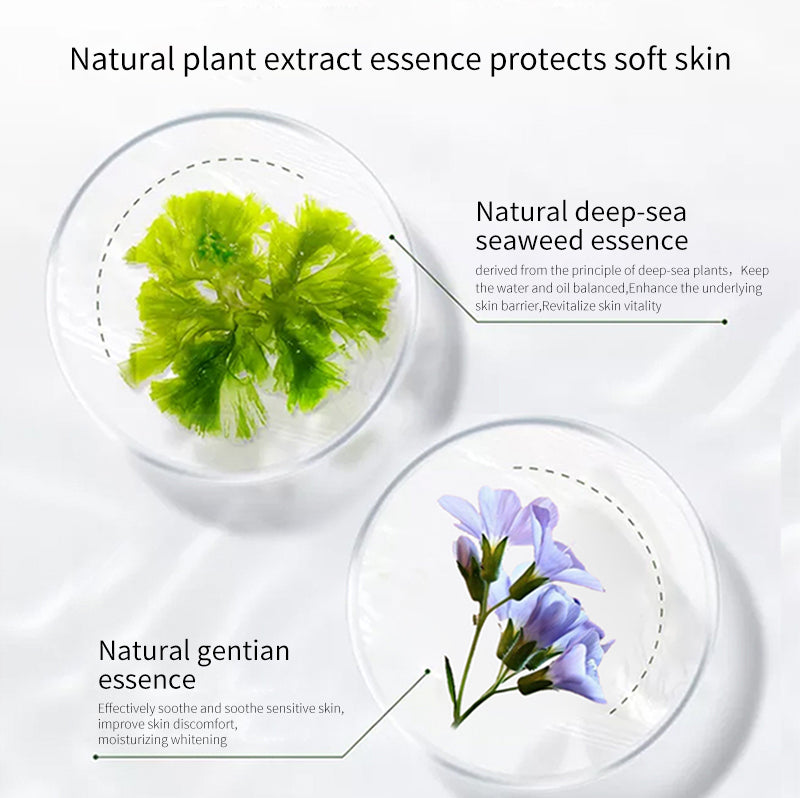 Natural plant extract essence protects soft skin

Natural deep-sea seaweed essence

derived from the principle of deep-sea plants，Keep the water and oil balanced,Enhance the underlying skin barrier,Revitalize skin vitality

Natural gentian essence

Effectively soothe and soothe sensitive skin, improve skin discomfort, moisturizing whitening